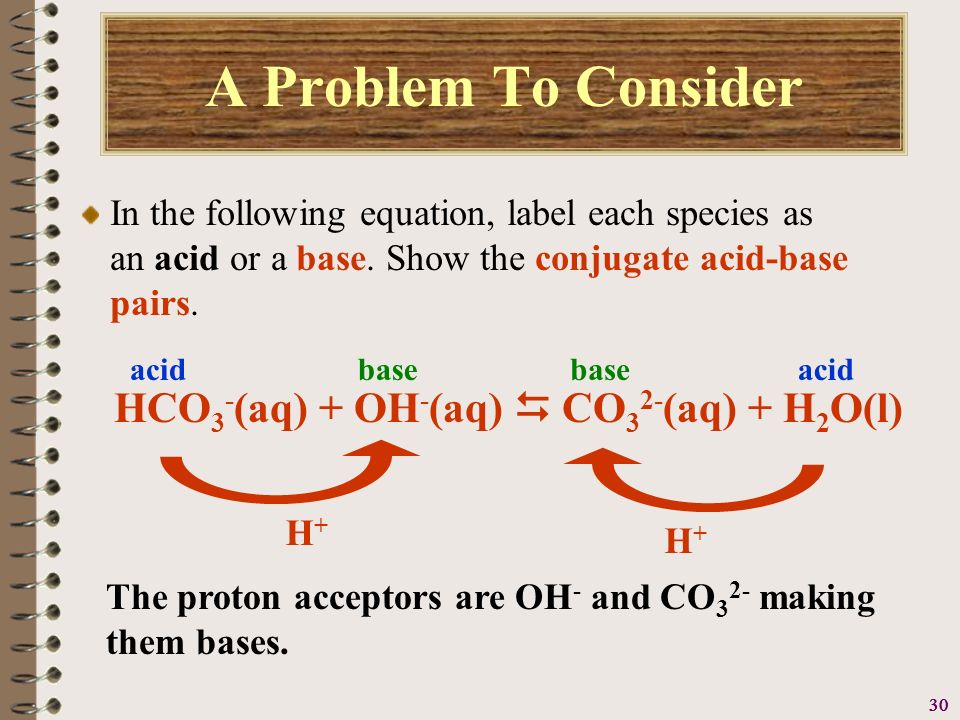 A Problem To Consider

In the following equation, label each species as an acid or a base. Show the conjugate acid-base pairs.

acid base base acid

$HCO_3^-(aq) + OH^-(aq) \leftrightarrows CO_3^{2-}(aq) + H_2O(l)$

$H^+$

$H^+$

The proton acceptors are $OH^-$ and $CO_3^{2-}$ making them bases.

30